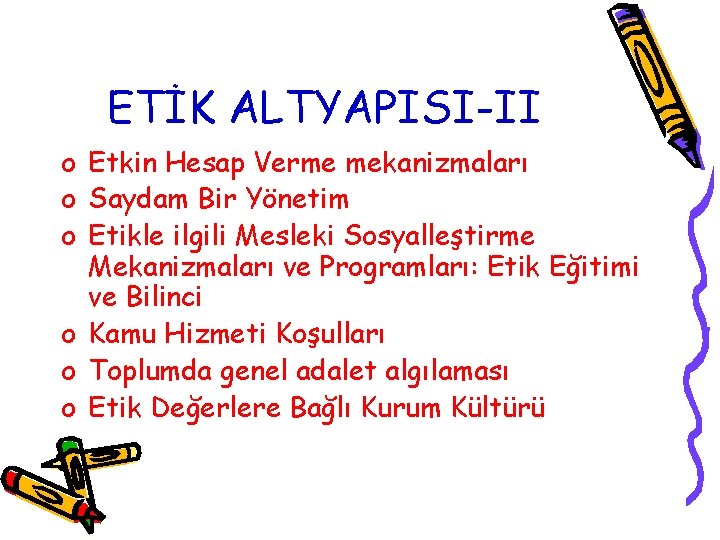 ETİK ALTYAPISI-II

o Etkin Hesap Verme mekanizmaları
o Saydam Bir Yönetim
o Etikle ilgili Mesleki Sosyalleştirme Mekanizmaları ve Programları: Etik Eğitimi ve Bilinci
o Kamu Hizmeti Koşulları
o Toplumda genel adalet algılaması
o Etik Değerlere Bağlı Kurum Kültürü